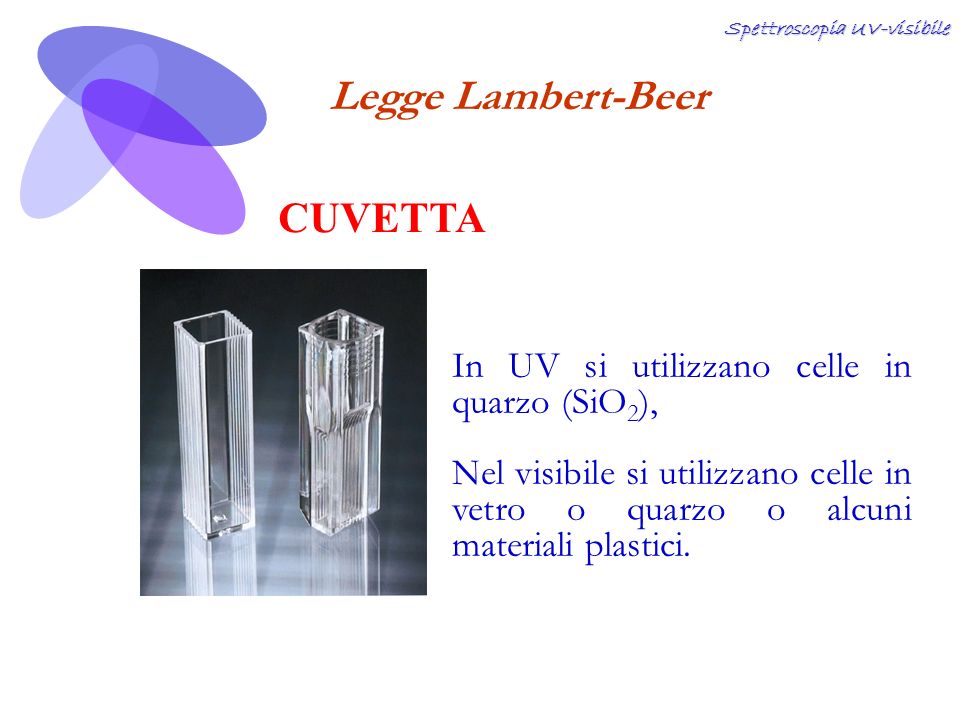 Spettroscopia UV-visibile

Legge Lambert-Beer

CUVETTA

In UV si utilizzano celle in quarzo ($SiO_2$),

Nel visibile si utilizzano celle in vetro o quarzo o alcuni materiali plastici.